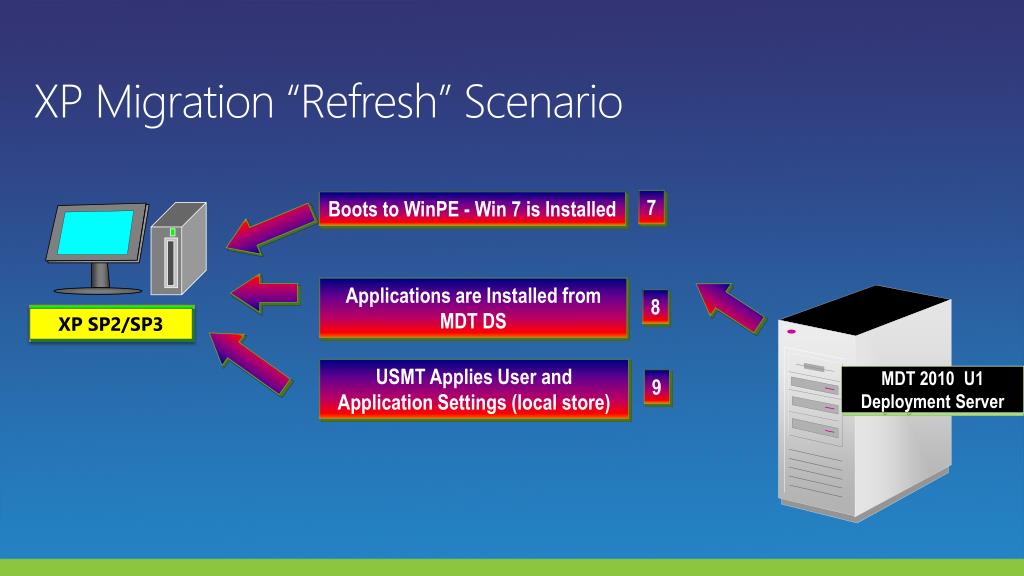 XP Migration “Refresh” Scenario

Boots to WinPE - Win 7 is Installed

7

Applications are Installed from MDT DS

8

USMT Applies User and Application Settings (local store)

9

XP SP2/SP3

MDT 2010 U1 Deployment Server